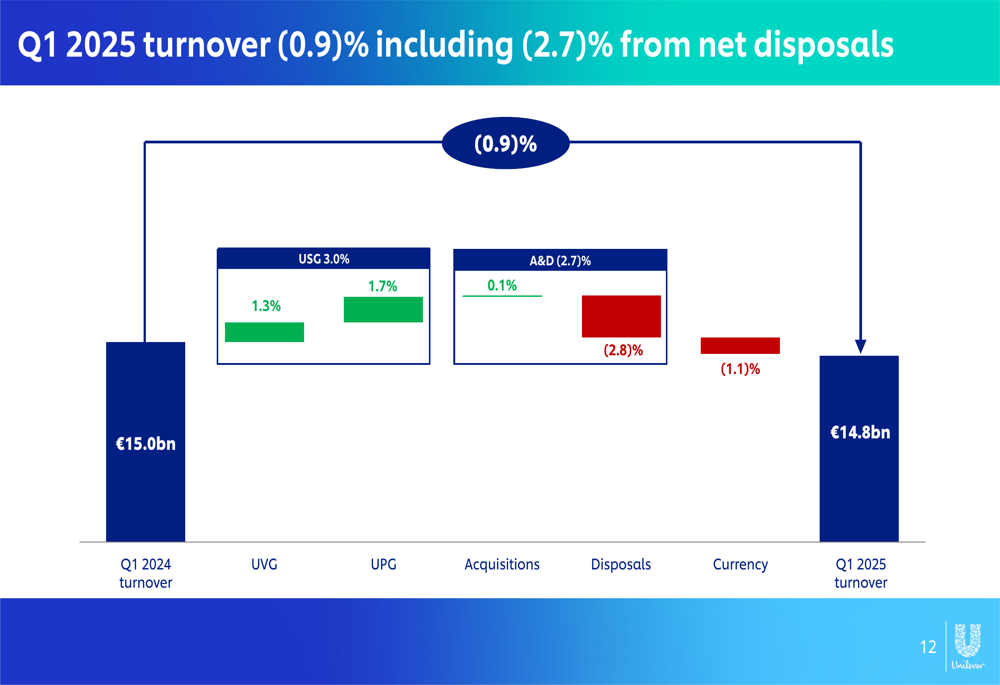 Q1 2025 turnover (0.9)% including (2.7)% from net disposals

(0.9)%

USG 3.0%

1.3%

1.7%

A&D (2.7)%

0.1%

(2.8)%

(1.1)%

€15.0bn

€14.8bn

Q1 2024 turnover

UVG

UPG

Acquisitions

Disposals

Currency

Q1 2025 turnover

12

Unilever